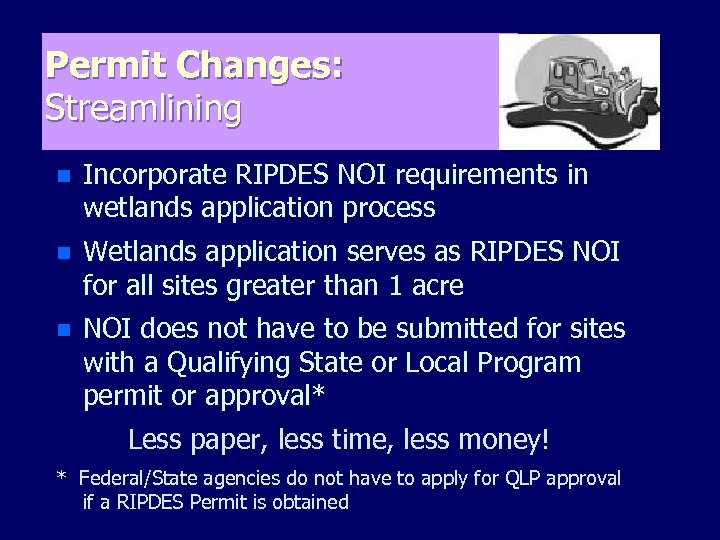 Permit Changes:
Streamlining

- Incorporate RIPDES NOI requirements in wetlands application process
- Wetlands application serves as RIPDES NOI for all sites greater than 1 acre
- NOI does not have to be submitted for sites with a Qualifying State or Local Program permit or approval*

Less paper, less time, less money!

* Federal/State agencies do not have to apply for QLP approval if a RIPDES Permit is obtained